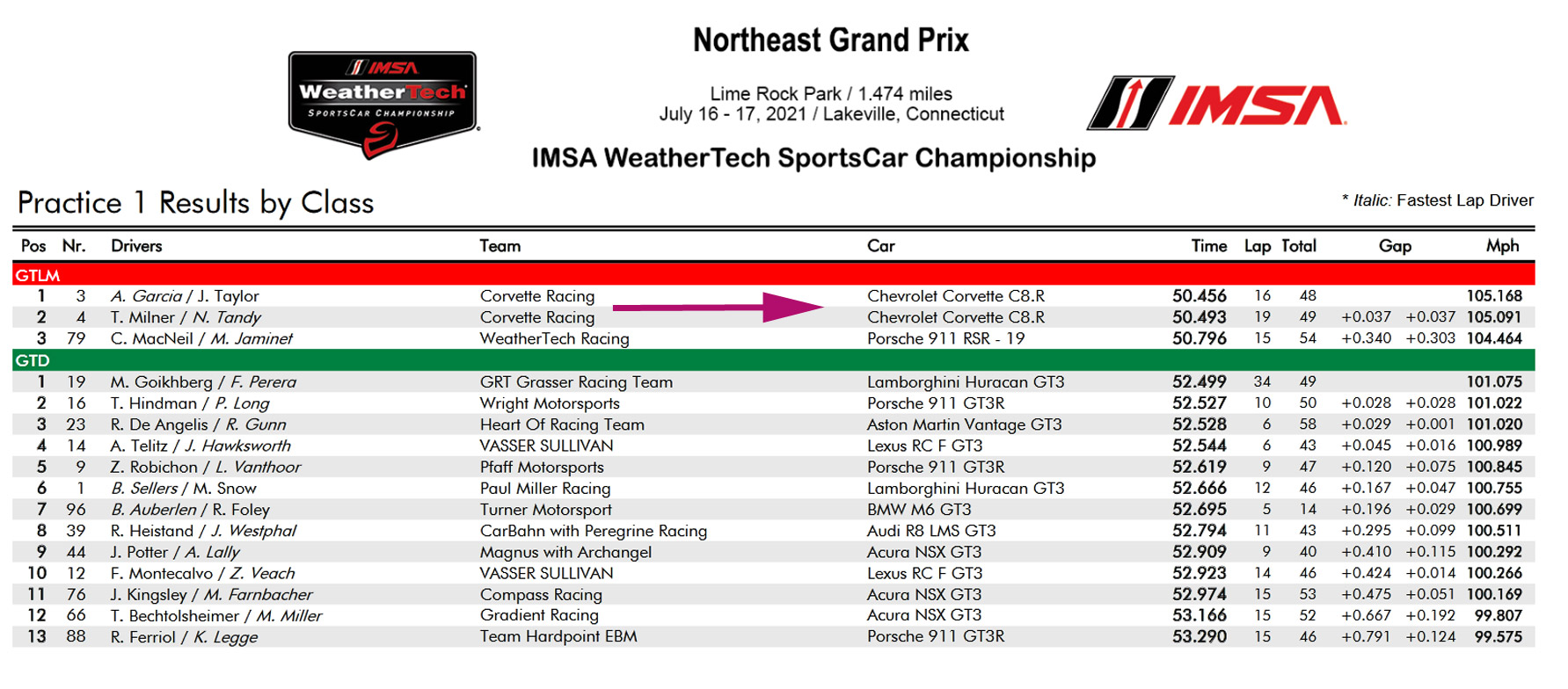 IMSA WeatherTech SPORTSCAR CHAMPIONSHIP

Northeast Grand Prix

Lime Rock Park / 1.474 miles
July 16 - 17, 2021 / Lakeville, Connecticut

IMSA

IMSA WeatherTech SportsCar Championship

Practice 1 Results by Class

* Italic: Fastest Lap Driver

| Pos | Nr. | Drivers | Team | Car | Time | Lap | Total | Gap | | Mph |
|---|---|---|---|---|---|---|---|---|---|---|
| GTLM | | | | | | | | | | |
| 1 | 3 | A. Garcia / J. Taylor | Corvette Racing | Chevrolet Corvette C8.R | 50.456 | 16 | 48 | | | 105.168 |
| 2 | 4 | T. Milner / N. Tandy | Corvette Racing | Chevrolet Corvette C8.R | 50.493 | 19 | 49 | +0.037 | +0.037 | 105.091 |
| 3 | 79 | C. MacNeil / M. Jaminet | WeatherTech Racing | Porsche 911 RSR - 19 | 50.796 | 15 | 54 | +0.340 | +0.303 | 104.464 |
| GTD | | | | | | | | | | |
| 1 | 19 | M. Goikhberg / F. Perera | GRT Grasser Racing Team | Lamborghini Huracan GT3 | 52.499 | 34 | 49 | | | 101.075 |
| 2 | 16 | T. Hindman / P. Long | Wright Motorsports | Porsche 911 GT3R | 52.527 | 10 | 50 | +0.028 | +0.028 | 101.022 |
| 3 | 23 | R. De Angelis / R. Gunn | Heart Of Racing Team | Aston Martin Vantage GT3 | 52.528 | 6 | 58 | +0.029 | +0.001 | 101.020 |
| 4 | 14 | A. Telitz / J. Hawksworth | VASSER SULLIVAN | Lexus RC F GT3 | 52.544 | 6 | 43 | +0.045 | +0.016 | 100.989 |
| 5 | 9 | Z. Robichon / L. Vanthoor | Pfaff Motorsports | Porsche 911 GT3R | 52.619 | 9 | 47 | +0.120 | +0.075 | 100.845 |
| 6 | 1 | B. Sellers / M. Snow | Paul Miller Racing | Lamborghini Huracan GT3 | 52.666 | 12 | 46 | +0.167 | +0.047 | 100.755 |
| 7 | 96 | B. Auberlen / R. Foley | Turner Motorsport | BMW M6 GT3 | 52.695 | 5 | 14 | +0.196 | +0.029 | 100.699 |
| 8 | 39 | R. Heistand / J. Westphal | CarBahn with Peregrine Racing | Audi R8 LMS GT3 | 52.794 | 11 | 43 | +0.295 | +0.099 | 100.511 |
| 9 | 44 | J. Potter / A. Lally | Magnus with Archangel | Acura NSX GT3 | 52.909 | 9 | 40 | +0.410 | +0.115 | 100.292 |
| 10 | 12 | F. Montecalvo / Z. Veach | VASSER SULLIVAN | Lexus RC F GT3 | 52.923 | 14 | 46 | +0.424 | +0.014 | 100.266 |
| 11 | 76 | J. Kingsley / M. Farnbacher | Compass Racing | Acura NSX GT3 | 52.974 | 15 | 53 | +0.475 | +0.051 | 100.169 |
| 12 | 66 | T. Bechtolsheimer / M. Miller | Gradient Racing | Acura NSX GT3 | 53.166 | 15 | 52 | +0.667 | +0.192 | 99.807 |
| 13 | 88 | R. Ferriol / K. Legge | Team Hardpoint EBM | Porsche 911 GT3R | 53.290 | 15 | 46 | +0.791 | +0.124 | 99.575 |